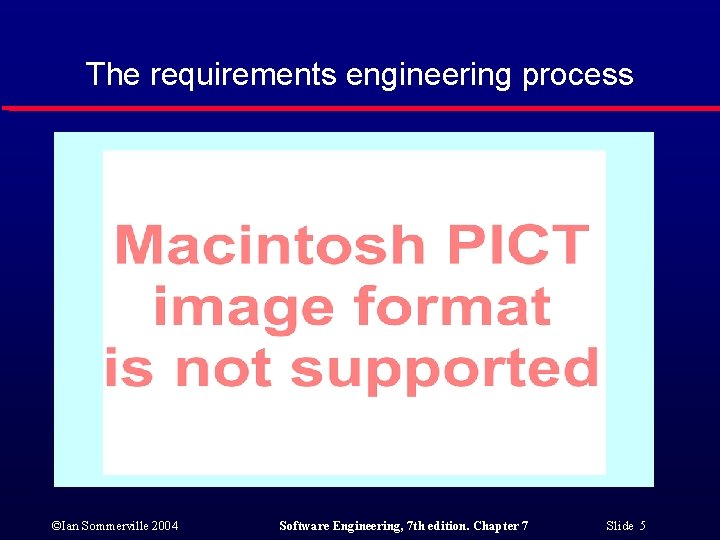 The requirements engineering process

Macintosh PICT image format is not supported

©Ian Sommerville 2004

Software Engineering, 7th edition. Chapter 7

Slide 5